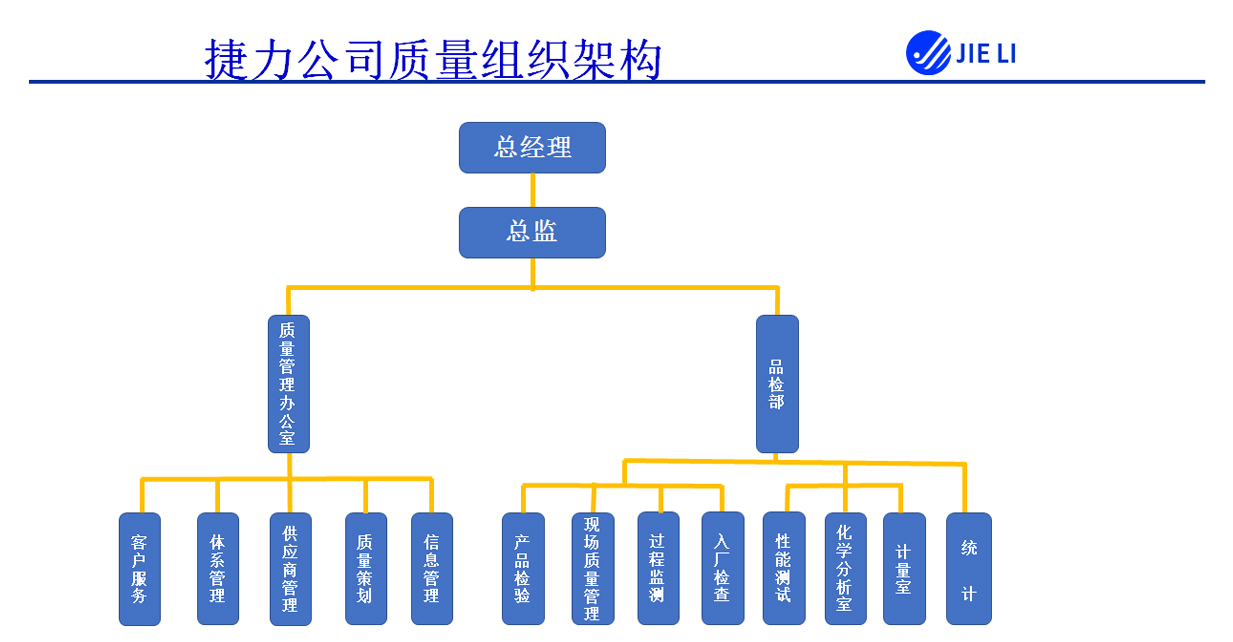 捷力公司质量组织架构

JIE LI

总经理

总监

质量管理办公室

品检部

客户服务

体系管理

供应商管理

质量策划

信息管理

产品检验

现场质量管理

过程监测

入厂检查

性能测试

化学分析室

计量室

统计